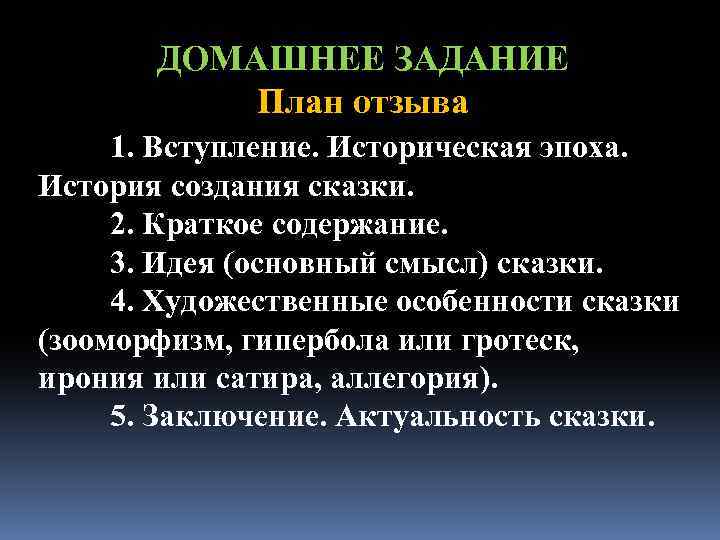 ДОМАШНЕЕ ЗАДАНИЕ
План отзыва

1. Вступление. Историческая эпоха. История создания сказки.

2. Краткое содержание.

3. Идея (основный смысл) сказки.

4. Художественные особенности сказки (зооморфизм, гипербола или гротеск, ирония или сатира, аллегория).

5. Заключение. Актуальность сказки.